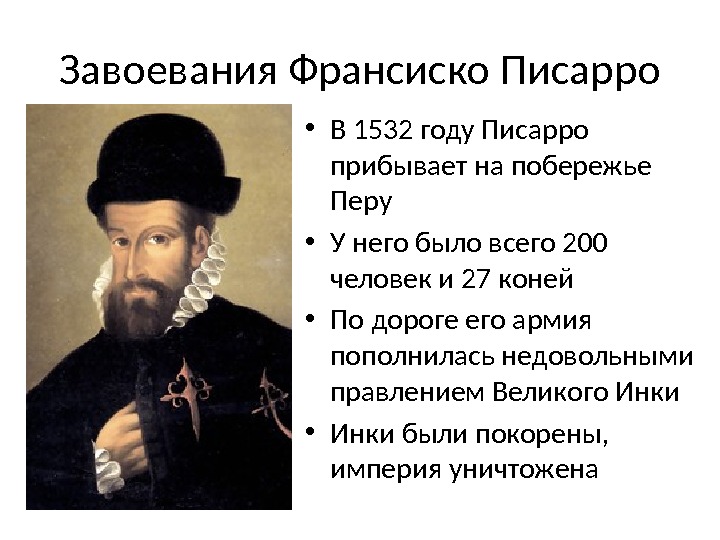 Завоевания Франсиско Писарро

• В 1532 году Писарро прибывает на побережье Перу

• У него было всего 200 человек и 27 коней

• По дороге его армия пополнилась недовольными правлением Великого Инки

• Инки были покорены, империя уничтожена